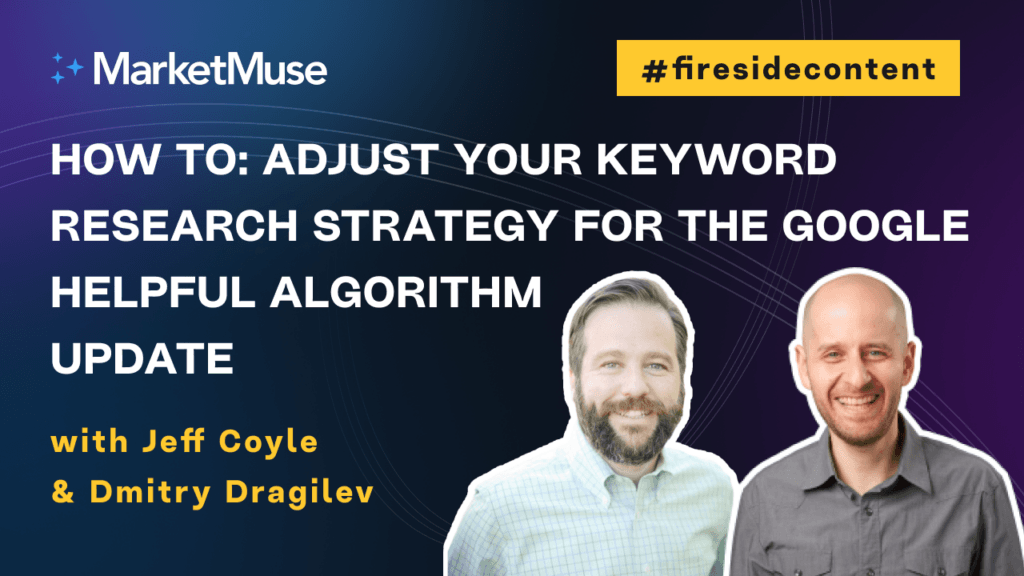 MarketMuse

#firesidecontent

HOW TO: ADJUST YOUR KEYWORD RESEARCH STRATEGY FOR THE GOOGLE HELPFUL ALGORITHM UPDATE

with Jeff Coyle & Dmitry Dragilev